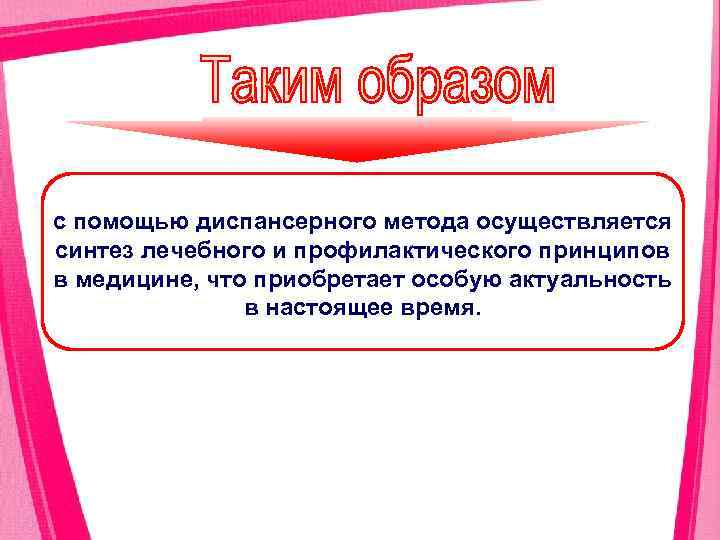 Таким образом

с помощью диспансерного метода осуществляется синтез лечебного и профилактического принципов в медицине, что приобретает особую актуальность в настоящее время.